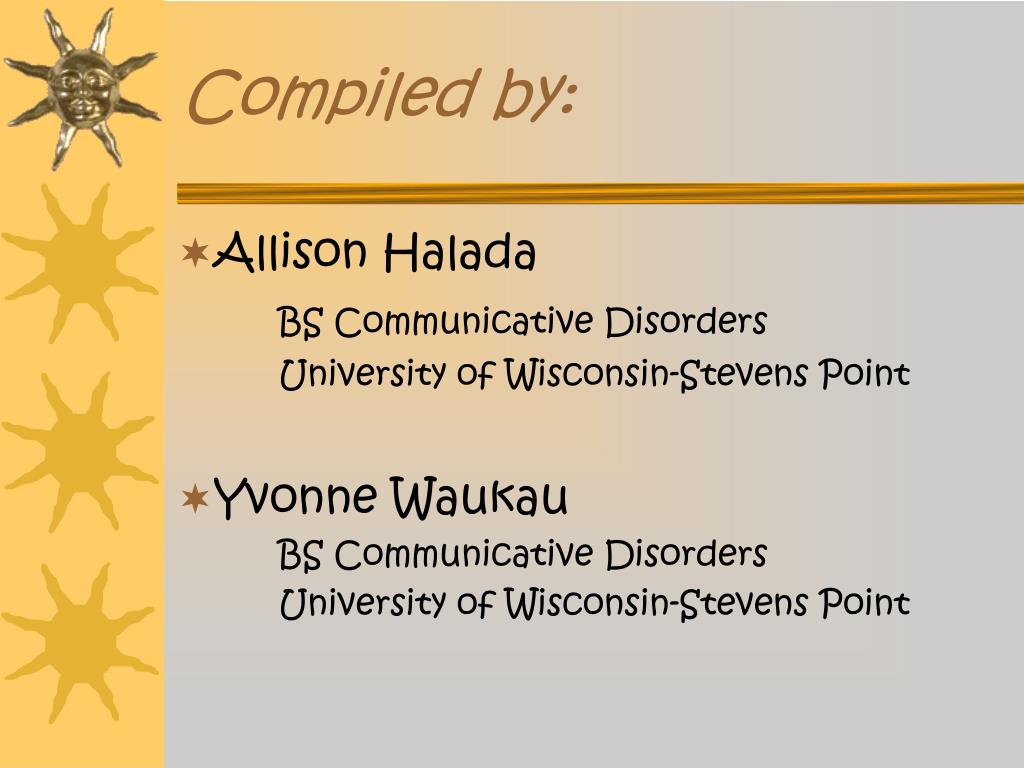 Compiled by:

Allison Halada

BS Communicative Disorders
University of Wisconsin-Stevens Point

Yvonne Waukau

BS Communicative Disorders
University of Wisconsin-Stevens Point